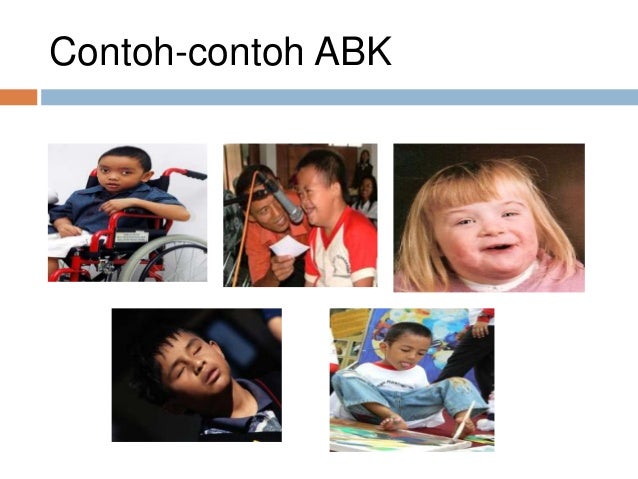 Contoh-contoh ABK